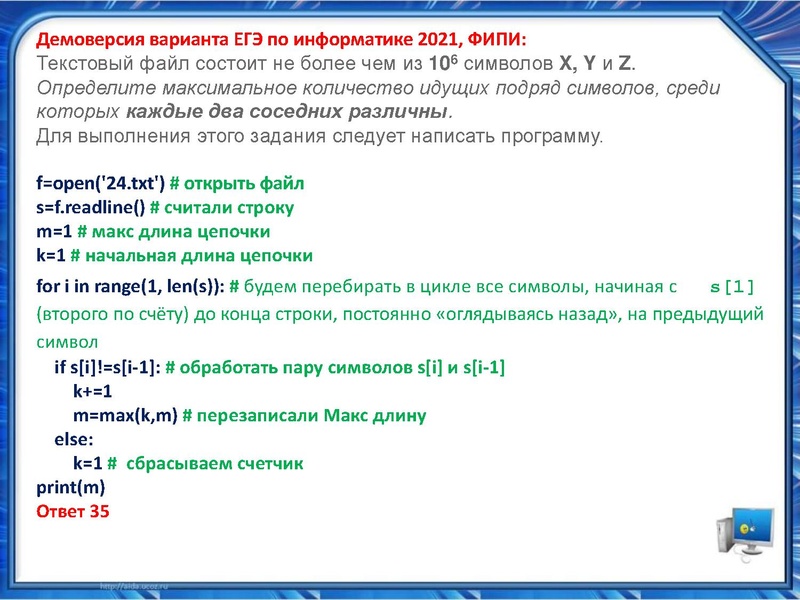 Демоверсия варианта ЕГЭ по информатике 2021, ФИПИ:
Текстовый файл состоит не более чем из $10^6$ символов X, Y и Z. Определите максимальное количество идущих подряд символов, среди которых каждые два соседних различны.
Для выполнения этого задания следует написать программу.

f=open('24.txt') # открыть файл
s=f.readline() # считали строку
m=1 # макс длина цепочки
k=1 # начальная длина цепочки
for i in range(1, len(s)): # будем перебирать в цикле все символы, начиная с s[1] (второго по счёту) до конца строки, постоянно «оглядываясь назад», на предыдущий символ
if s[i]!=s[i-1]: # обработать пару символов s[i] и s[i-1]
k+=1
m=max(k,m) # перезаписали Макс длину
else:
k=1 # сбрасываем счетчик
print(m)
Ответ 35

http://aida.ucoz.ru